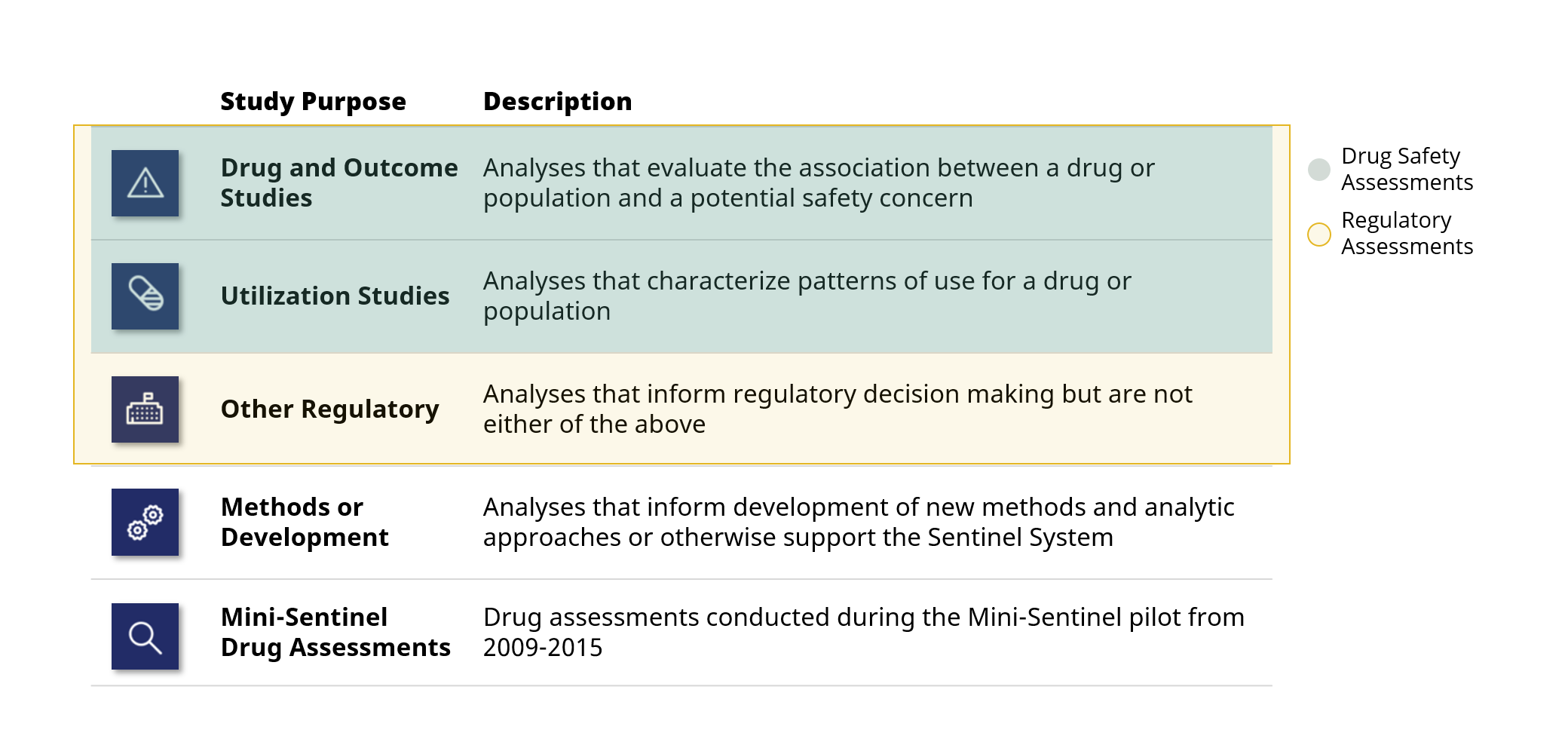 | Study Purpose | Description |
|---|---|
| Drug and Outcome Studies | Analyses that evaluate the association between a drug or population and a potential safety concern |
| Utilization Studies | Analyses that characterize patterns of use for a drug or population |
| Other Regulatory | Analyses that inform regulatory decision making but are not either of the above |
| Methods or Development | Analyses that inform development of new methods and analytic approaches or otherwise support the Sentinel System |
| Mini-Sentinel Drug Assessments | Drug assessments conducted during the Mini-Sentinel pilot from 2009-2015 |

Drug Safety Assessments

Regulatory Assessments